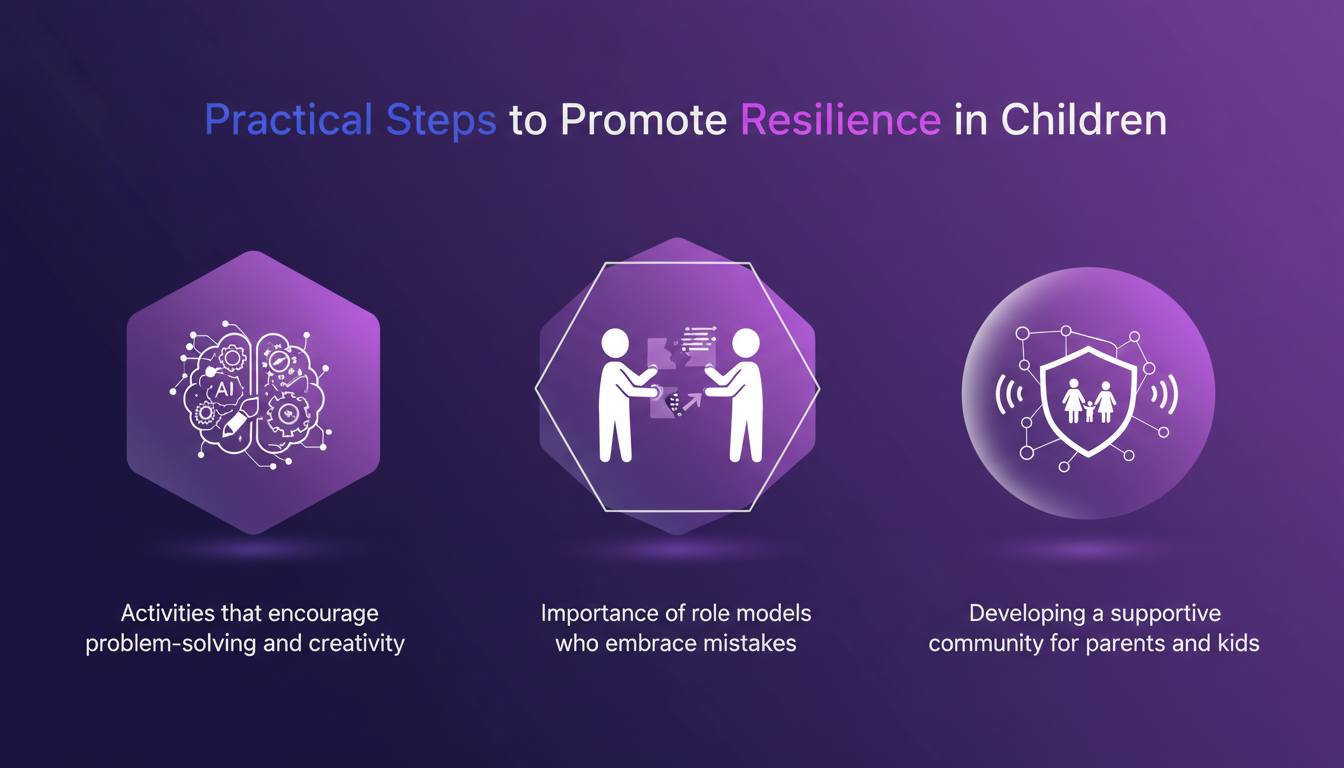 Practical Steps to Promote Resilience in Children

AI

Activities that encourage problem-solving and creativity

Importance of role models who embrace mistakes

Developing a supportive community for parents and kids